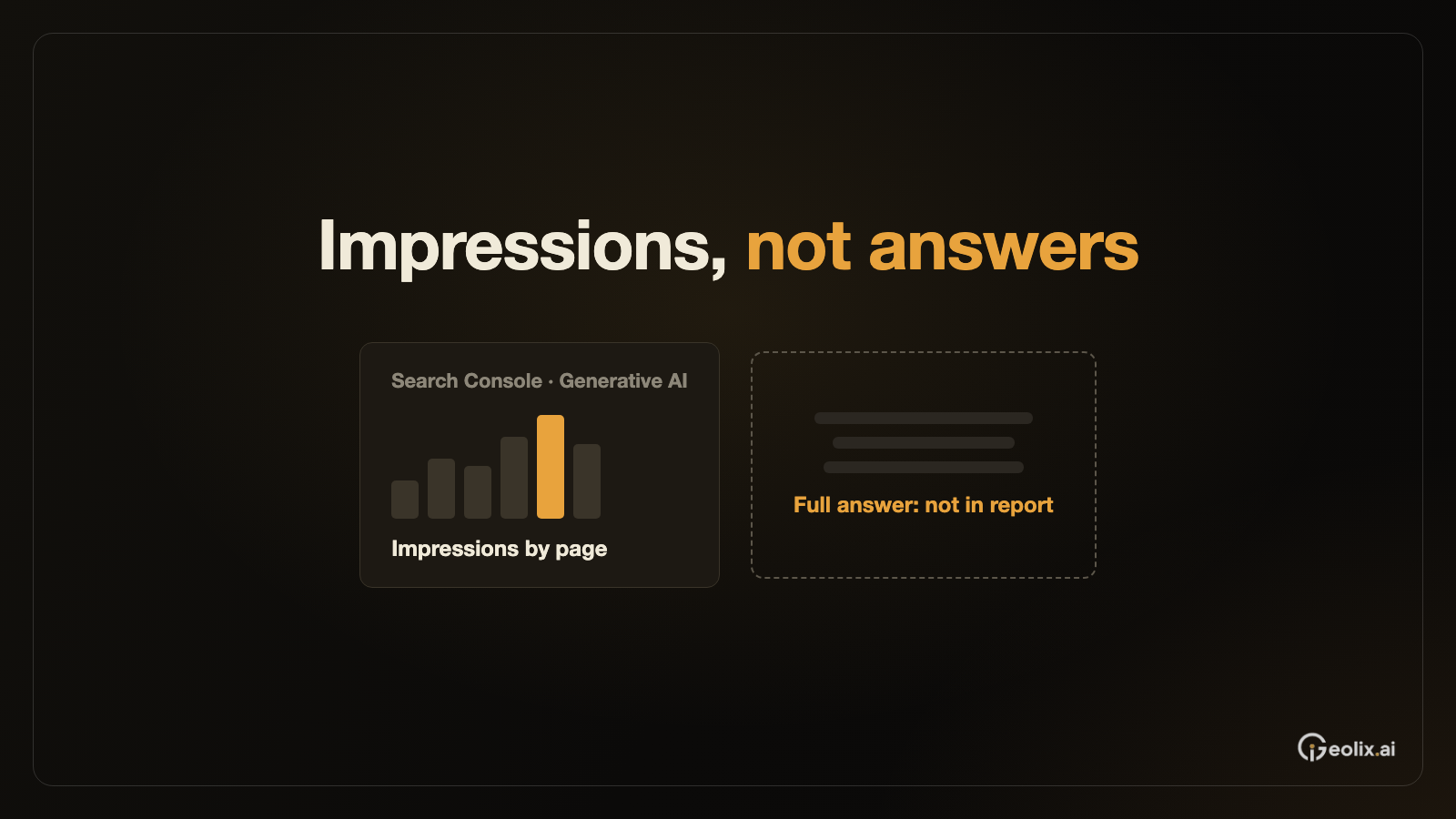 Impressions, not answers

Search Console · Generative AI

Impressions by page

Full answer: not in report

Geolix.ai